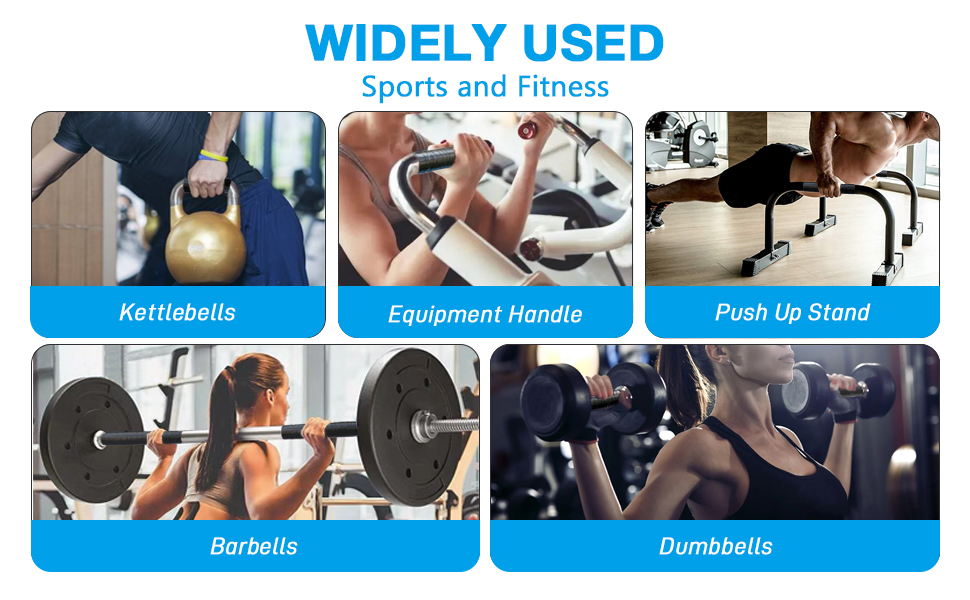 WIDELY USED
Sports and Fitness

Kettlebells

Equipment Handle

Push Up Stand

Barbells

Dumbbells